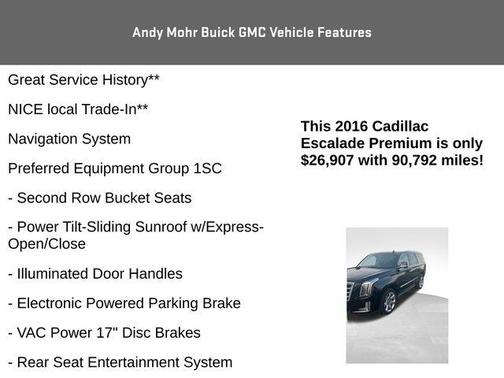 Andy Mohr Buick GMC Vehicle Features

Great Service History**

NICE local Trade-In**

Navigation System

Preferred Equipment Group 1SC

- Second Row Bucket Seats

- Power Tilt-Sliding Sunroof w/Express-Open/Close

- Illuminated Door Handles

- Electronic Powered Parking Brake

- VAC Power 17" Disc Brakes

- Rear Seat Entertainment System

This 2016 Cadillac Escalade Premium is only $26,907 with 90,792 miles!